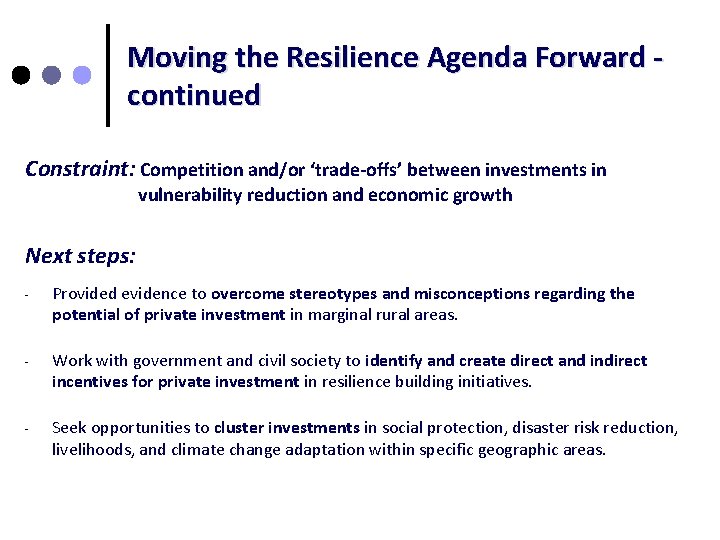 Moving the Resilience Agenda Forward - continued

Constraint: Competition and/or 'trade-offs' between investments in vulnerability reduction and economic growth

Next steps:

- Provided evidence to overcome stereotypes and misconceptions regarding the potential of private investment in marginal rural areas.

- Work with government and civil society to identify and create direct and indirect incentives for private investment in resilience building initiatives.

- Seek opportunities to cluster investments in social protection, disaster risk reduction, livelihoods, and climate change adaptation within specific geographic areas.